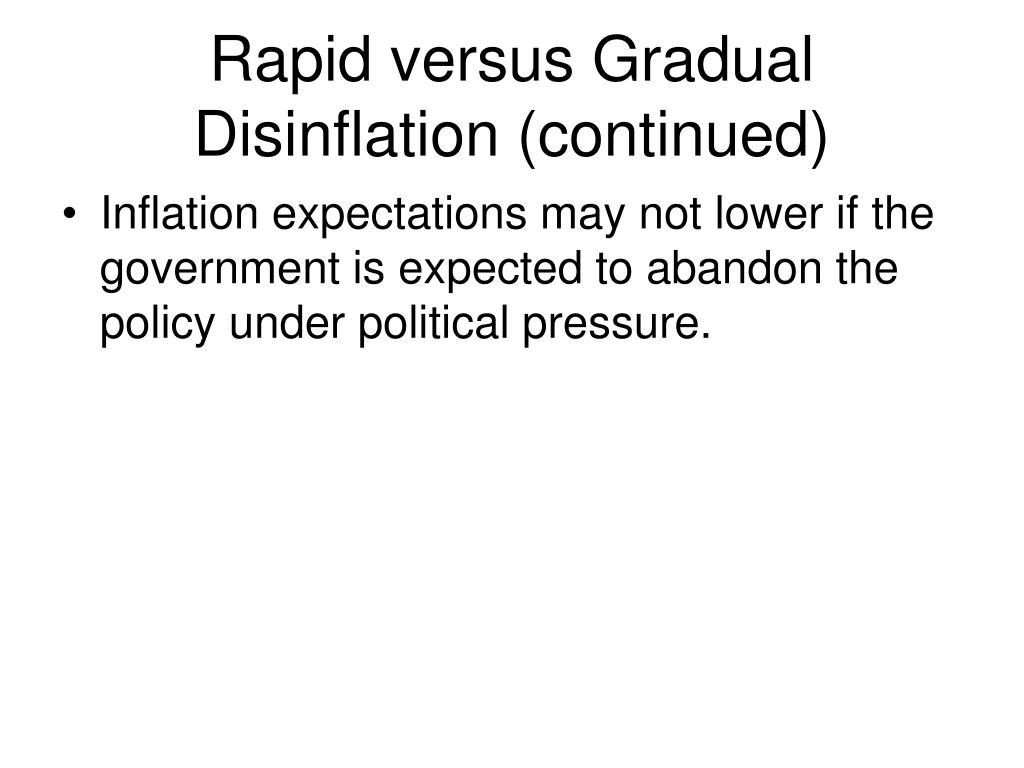 Rapid versus Gradual Disinflation (continued)

• Inflation expectations may not lower if the government is expected to abandon the policy under political pressure.